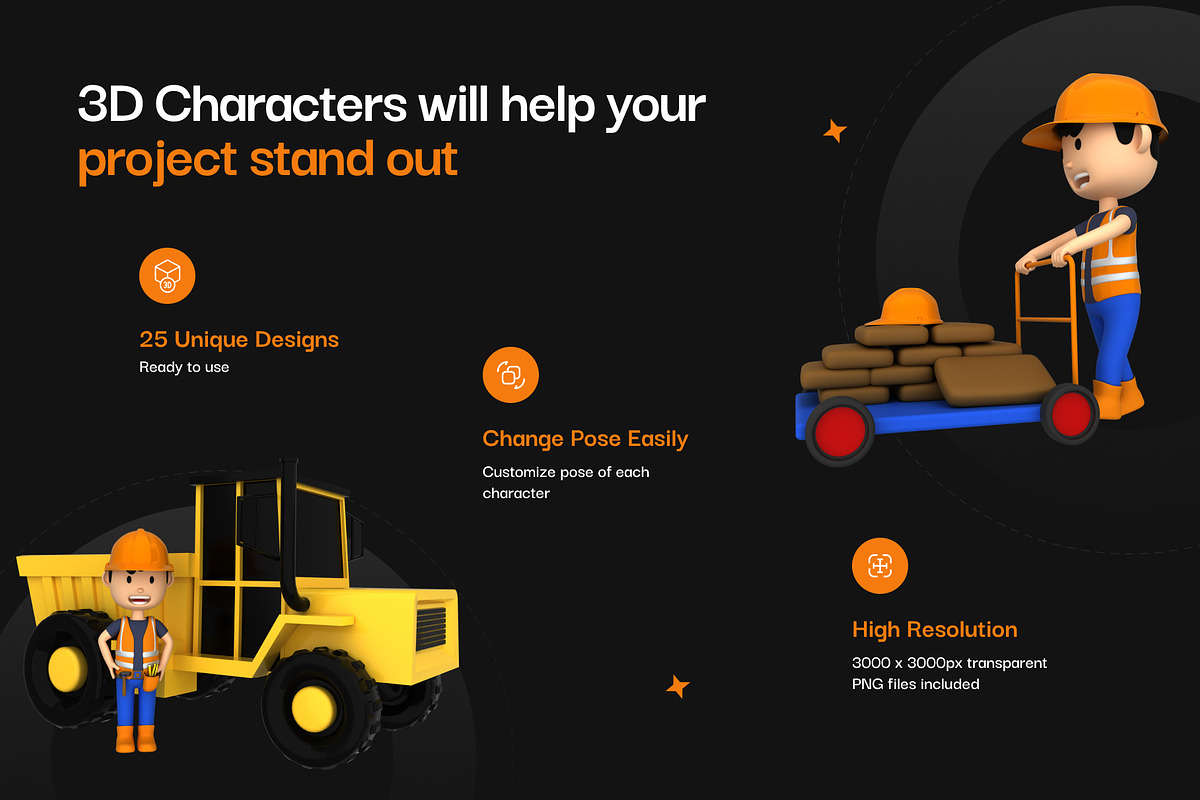 3D Characters will help your project stand out

3D

25 Unique Designs
Ready to use

Change Pose Easily
Customize pose of each character

High Resolution
3000 x 3000px transparent PNG files included